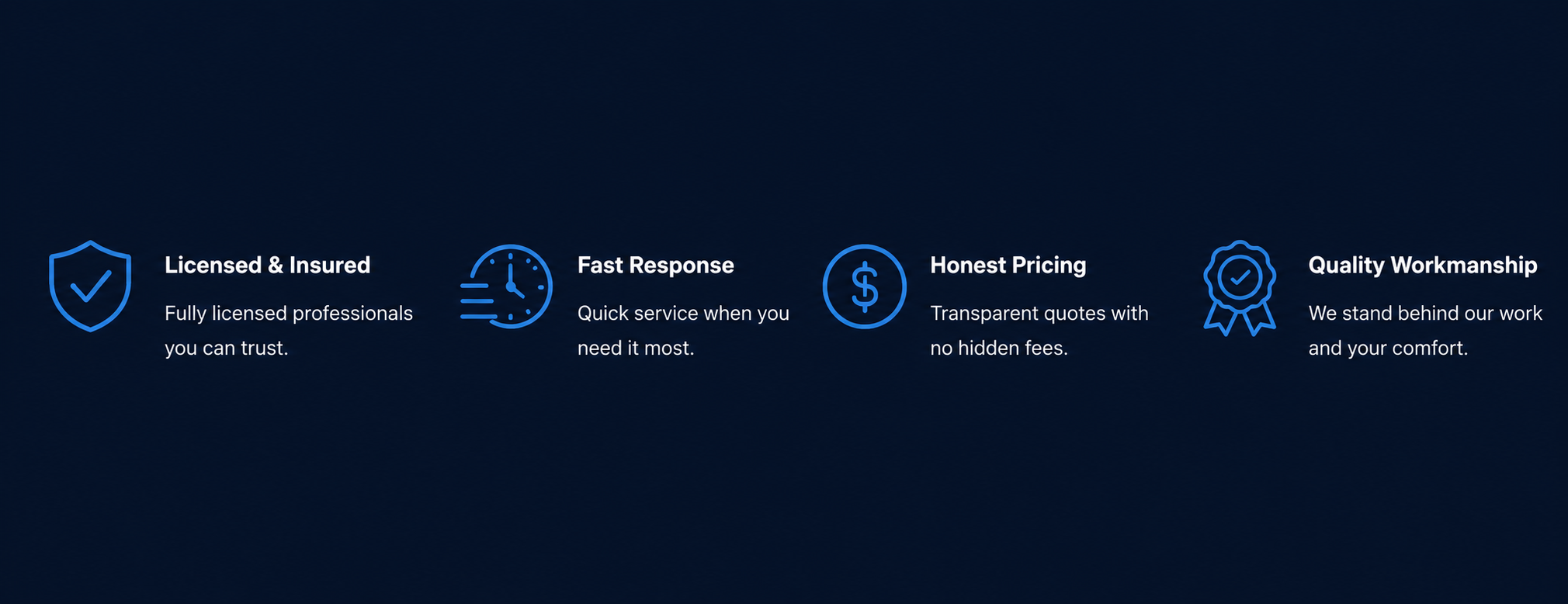 Licensed & Insured

Fully licensed professionals you can trust.

Fast Response

Quick service when you need it most.

Honest Pricing

Transparent quotes with no hidden fees.

Quality Workmanship

We stand behind our work and your comfort.